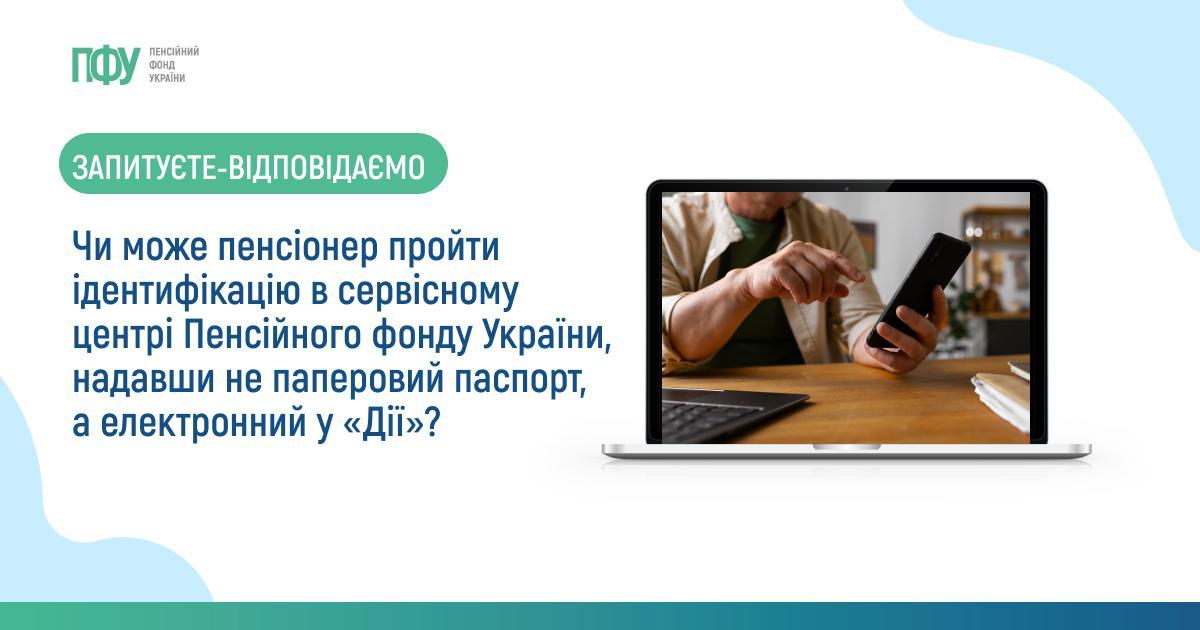 ПФУ ПЕНСІЙНИЙ ФОНД УКРАЇНИ

ЗАПИТУЄТЕ-ВІДПОВІДАЄМО

Чи може пенсіонер пройти ідентифікацію в сервісному центрі Пенсійного фонду України, надавши не паперовий паспорт, а електронний у «Дії»?